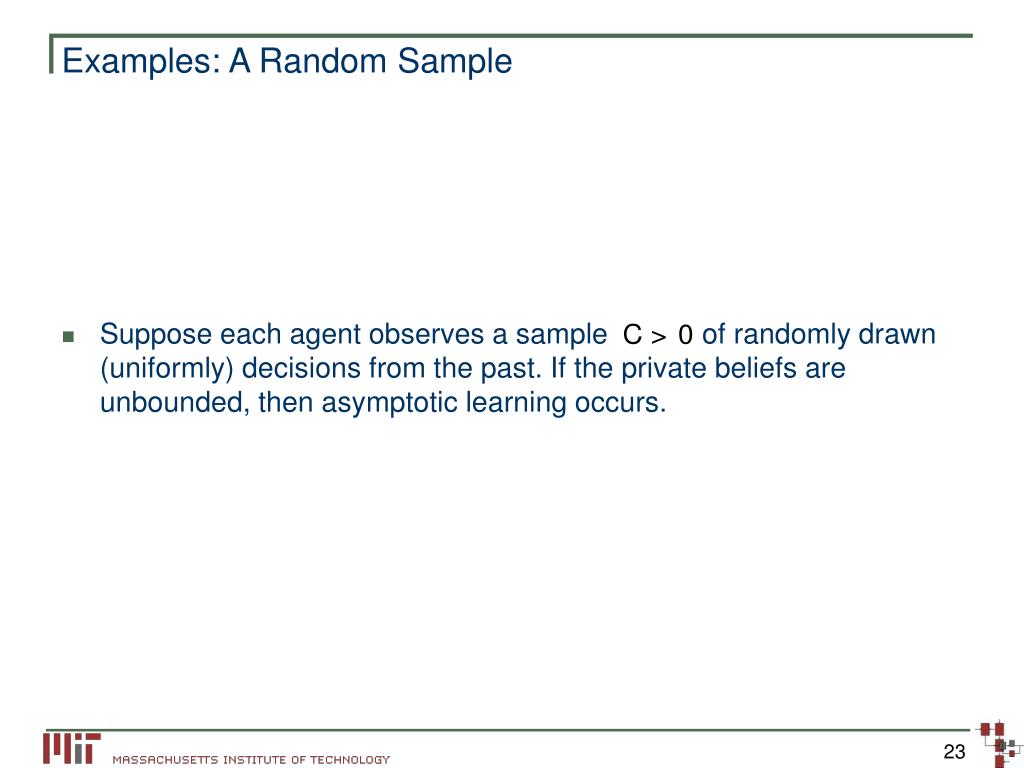 Examples: A Random Sample

Suppose each agent observes a sample $C > 0$ of randomly drawn (uniformly) decisions from the past. If the private beliefs are unbounded, then asymptotic learning occurs.

MIT MASSACHUSETTS INSTITUTE OF TECHNOLOGY

23